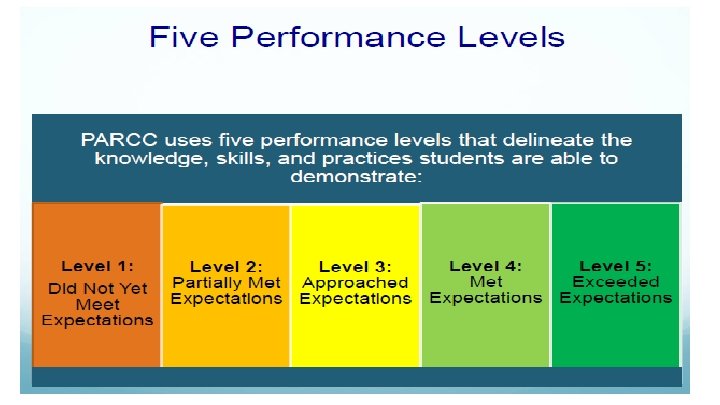 Five Performance Levels

PARCC uses five performance levels that delineate the knowledge, skills, and practices students are able to demonstrate:

Level 1:
Did Not Yet Meet Expectations

Level 2:
Partially Met Expectations

Level 3:
Approached Expectations

Level 4:
Met Expectations

Level 5:
Exceeded Expectations